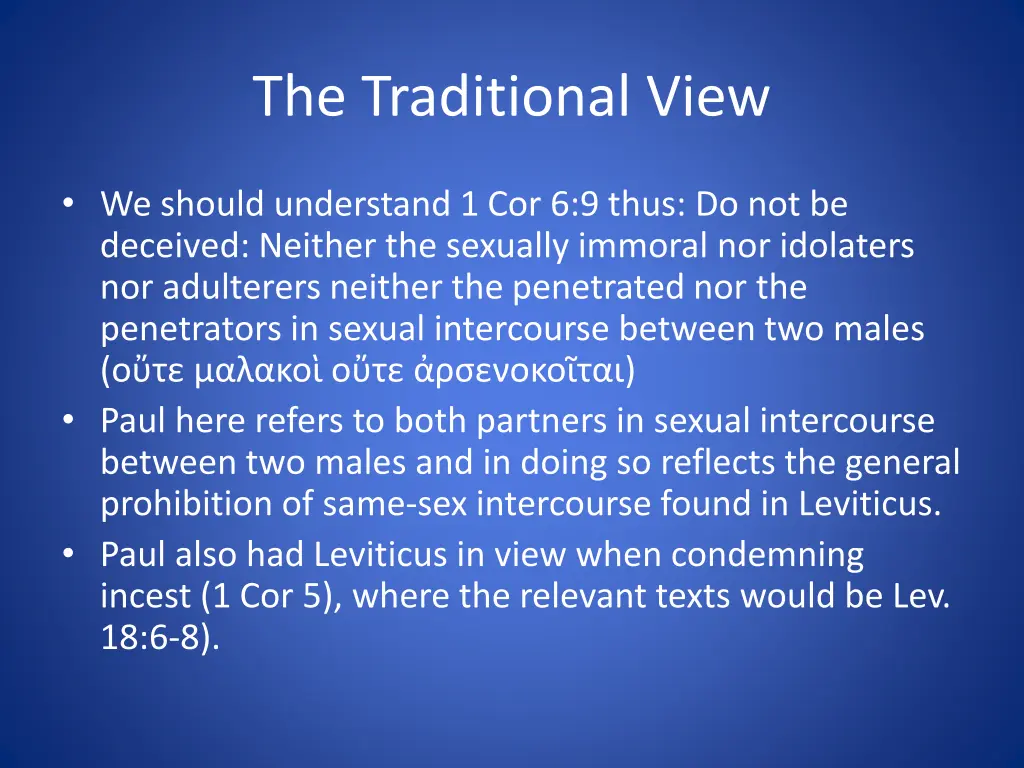 The Traditional View

• We should understand 1 Cor 6:9 thus: Do not be deceived: Neither the sexually immoral nor idolaters nor adulterers neither the penetrated nor the penetrators in sexual intercourse between two males (οὔτε μαλακοὶ οὔτε ἀρσενοκοῖται)
• Paul here refers to both partners in sexual intercourse between two males and in doing so reflects the general prohibition of same-sex intercourse found in Leviticus.
• Paul also had Leviticus in view when condemning incest (1 Cor 5), where the relevant texts would be Lev. 18:6-8).